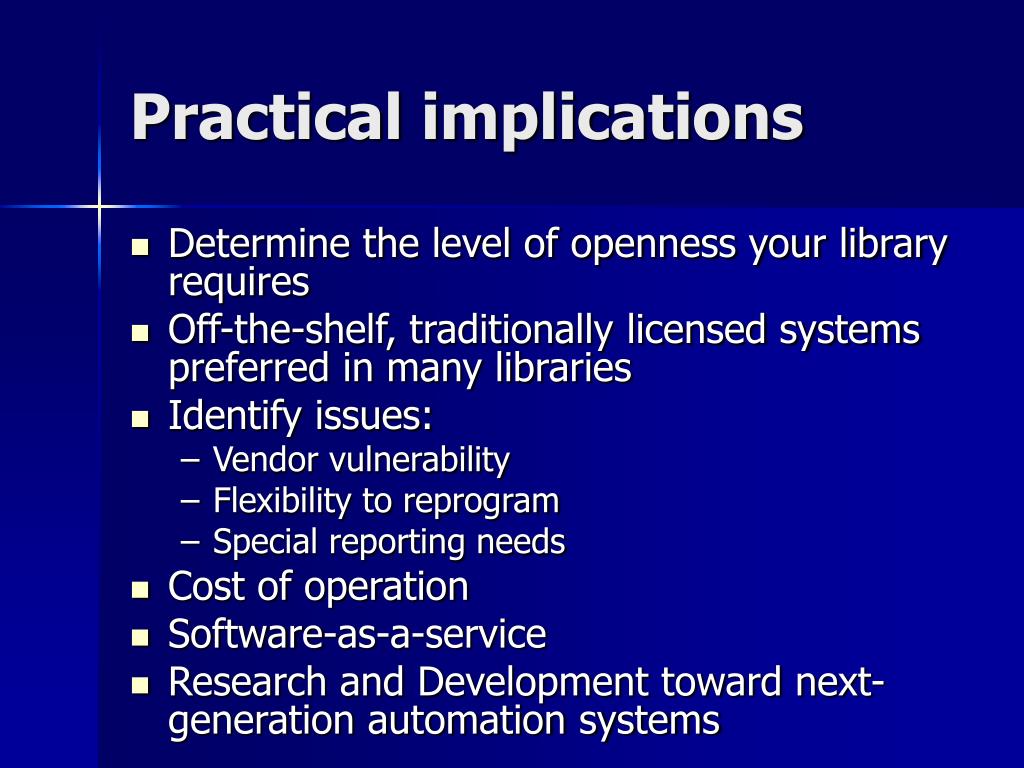 Practical implications

- Determine the level of openness your library requires
- Off-the-shelf, traditionally licensed systems preferred in many libraries
- Identify issues:
  – Vendor vulnerability
  – Flexibility to reprogram
  – Special reporting needs
- Cost of operation
- Software-as-a-service
- Research and Development toward next-generation automation systems